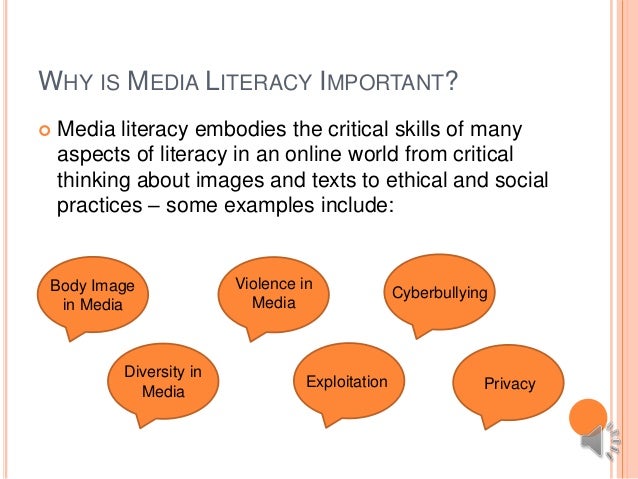 WHY IS MEDIA LITERACY IMPORTANT?

Media literacy embodies the critical skills of many aspects of literacy in an online world from critical thinking about images and texts to ethical and social practices – some examples include:

Body Image in Media

Violence in Media

Cyberbullying

Diversity in Media

Exploitation

Privacy